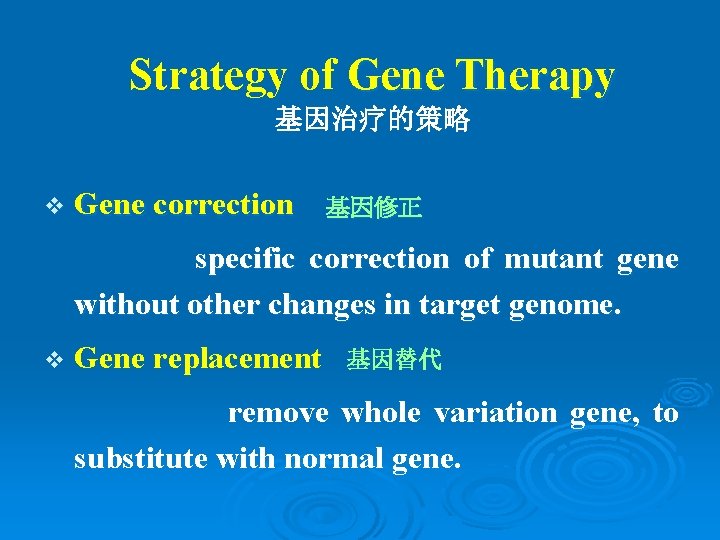 Strategy of Gene Therapy
基因治疗的策略

❖ Gene correction 基因修正

specific correction of mutant gene without other changes in target genome.

❖ Gene replacement 基因替代

remove whole variation gene, to substitute with normal gene.